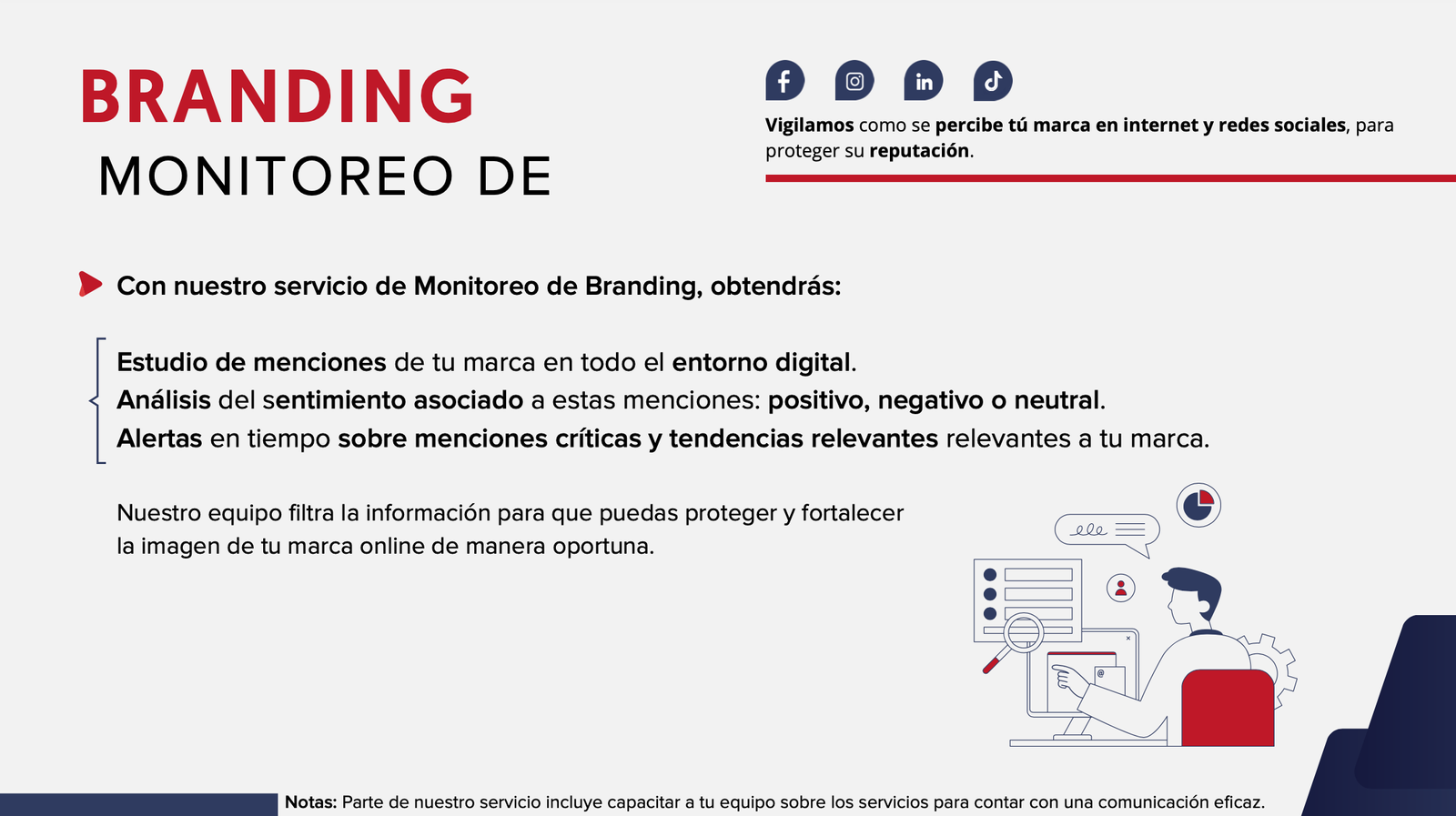 BRANDING
MONITOREO DE

Vigilamos como se percibe tú marca en internet y redes sociales, para proteger su reputación.

Con nuestro servicio de Monitoreo de Branding, obtendrás:

Estudio de menciones de tu marca en todo el entorno digital.
Análisis del sentimiento asociado a estas menciones: positivo, negativo o neutral.
Alertas en tiempo sobre menciones críticas y tendencias relevantes relevantes a tu marca.

Nuestro equipo filtra la información para que puedas proteger y fortalecer la imagen de tu marca online de manera oportuna.

Notas: Parte de nuestro servicio incluye capacitar a tu equipo sobre los servicios para contar con una comunicación eficaz.